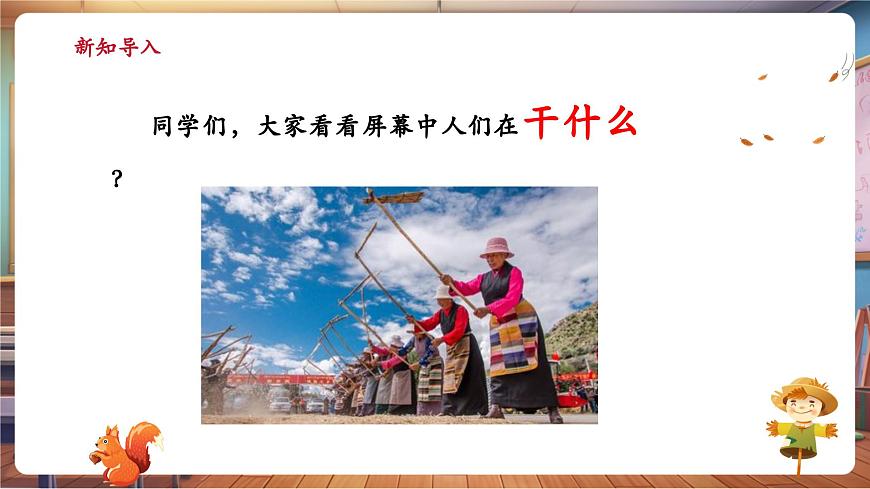 新知导入

同学们，大家看看屏幕中人们在干什么？